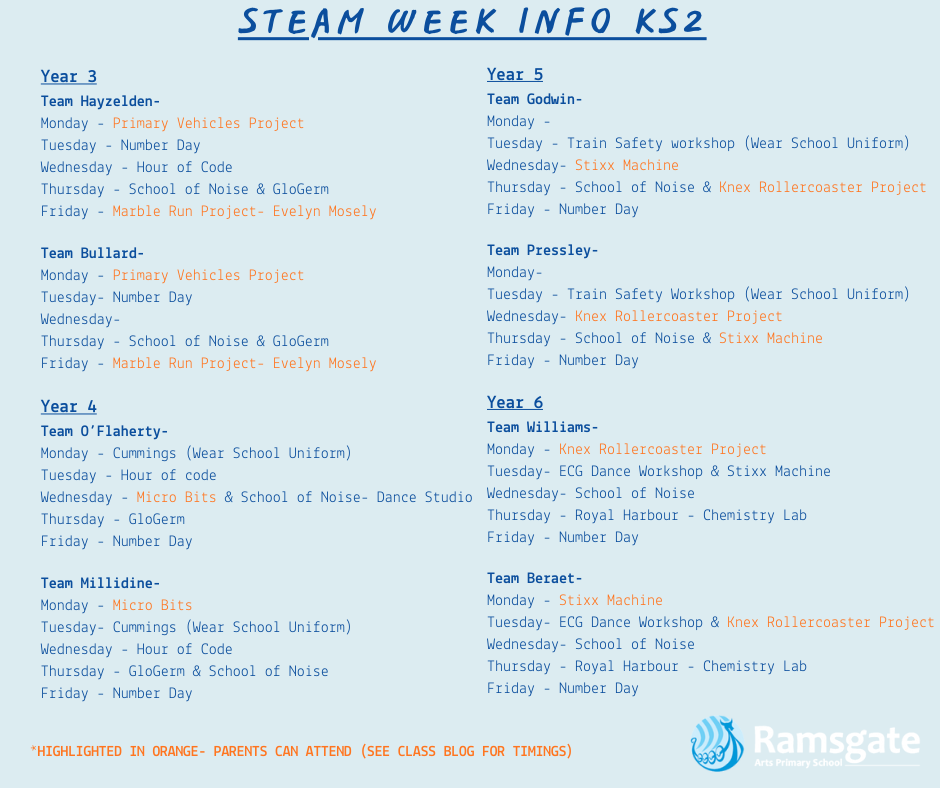 STEAM WEEK INFO KS2

Year 3
Team Hayzelden-
Monday - Primary Vehicles Project
Tuesday - Number Day
Wednesday - Hour of Code
Thursday - School of Noise & GloGerm
Friday - Marble Run Project- Evelyn Mosely

Team Bullard-
Monday - Primary Vehicles Project
Tuesday- Number Day
Wednesday-
Thursday - School of Noise & GloGerm
Friday - Marble Run Project- Evelyn Mosely

Year 4
Team O'Flaherty-
Monday - Cummings (Wear School Uniform)
Tuesday - Hour of code
Wednesday - Micro Bits & School of Noise- Dance Studio
Thursday - GloGerm
Friday - Number Day

Team Millidine-
Monday - Micro Bits
Tuesday- Cummings (Wear School Uniform)
Wednesday - Hour of Code
Thursday - GloGerm & School of Noise
Friday - Number Day

Year 5
Team Godwin-
Monday -
Tuesday - Train Safety workshop (Wear School Uniform)
Wednesday- Stixx Machine
Thursday - School of Noise & Knex Rollercoaster Project
Friday - Number Day

Team Pressley-
Monday-
Tuesday - Train Safety Workshop (Wear School Uniform)
Wednesday- Knex Rollercoaster Project
Thursday - School of Noise & Stixx Machine
Friday - Number Day

Year 6
Team Williams-
Monday - Knex Rollercoaster Project
Tuesday- ECG Dance Workshop & Stixx Machine
Wednesday- School of Noise
Thursday - Royal Harbour - Chemistry Lab
Friday - Number Day

Team Beraet-
Monday - Stixx Machine
Tuesday- ECG Dance Workshop & Knex Rollercoaster Project
Wednesday- School of Noise
Thursday - Royal Harbour - Chemistry Lab
Friday - Number Day

*HIGHLIGHTED IN ORANGE- PARENTS CAN ATTEND (SEE CLASS BLOG FOR TIMINGS)

Ramsgate
Arts Primary School